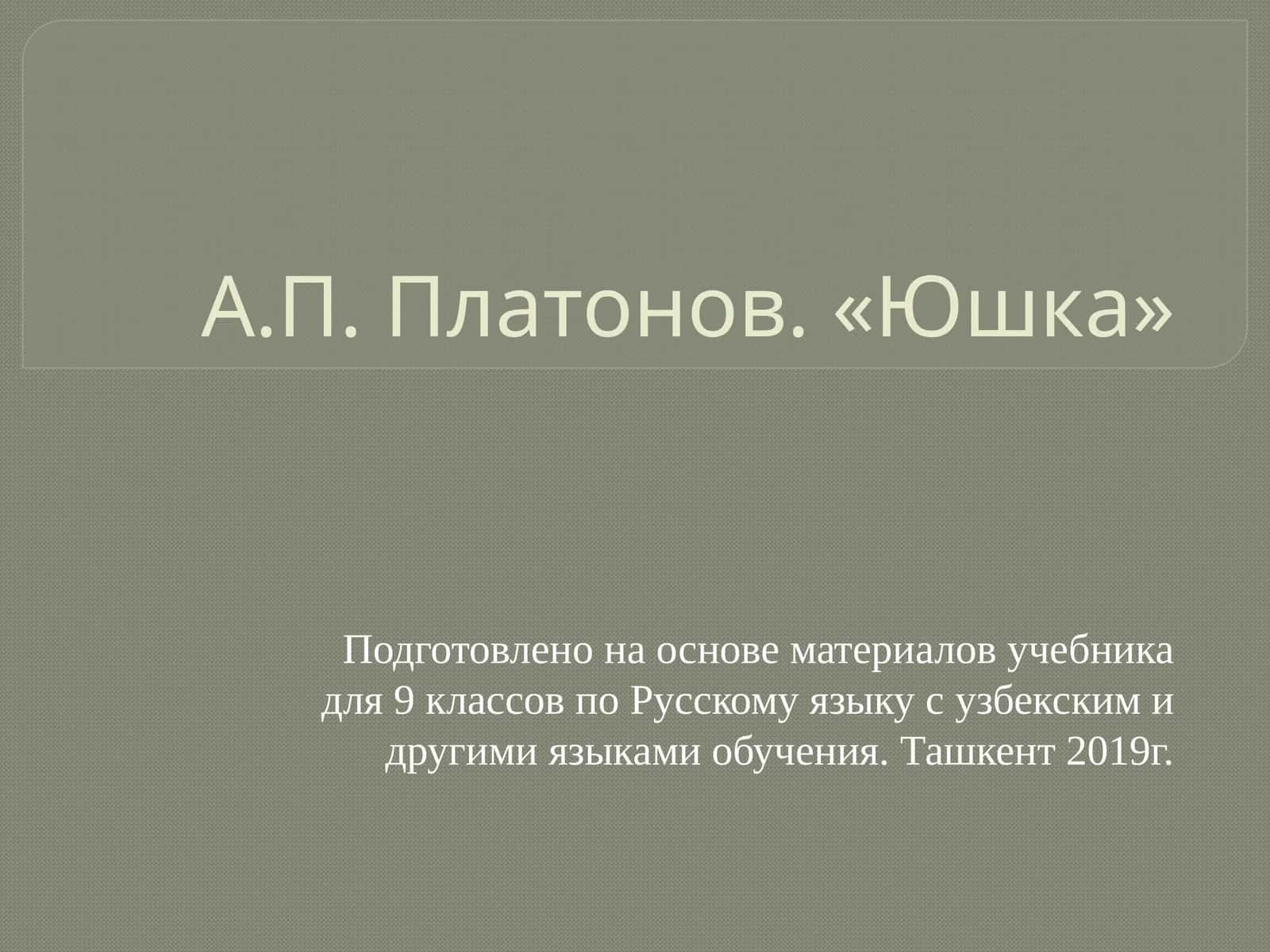 А.П. Платонов. «Юшка»

Подготовлено на основе материалов учебника для 9 классов по Русскому языку с узбекским и другими языками обучения. Ташкент 2019г.